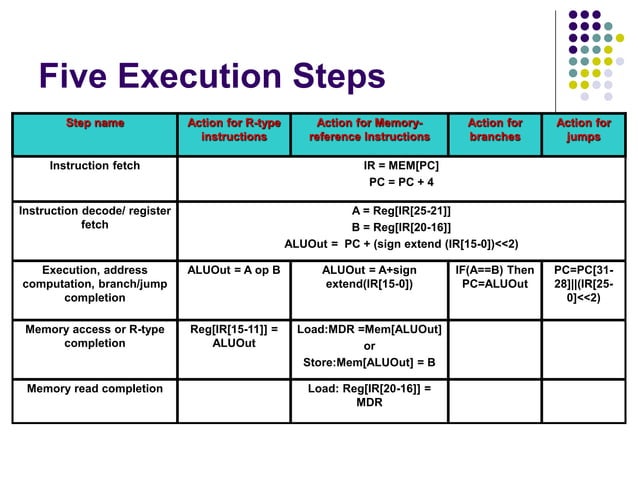 Five Execution Steps

| Step name | Action for R-type instructions | Action for Memory-reference Instructions | Action for branches | Action for jumps |
|---|---|---|---|---|
| Instruction fetch | IR = MEM[PC] PC = PC + 4 | | | |
| Instruction decode/ register fetch | A = Reg[IR[25-21]] B = Reg[IR[20-16]] ALUOut = PC + (sign extend (IR[15-0])<<2) | | | |
| Execution, address computation, branch/jump completion | ALUOut = A op B | ALUOut = A+sign extend(IR[15-0]) | IF(A==B) Then PC=ALUOut | PC=PC[31-28]\|\|(IR[25-0]<<2) |
| Memory access or R-type completion | Reg[IR[15-11]] = ALUOut | Load:MDR =Mem[ALUOut] or Store:Mem[ALUOut] = B | | |
| Memory read completion | | Load: Reg[IR[20-16]] = MDR | | |